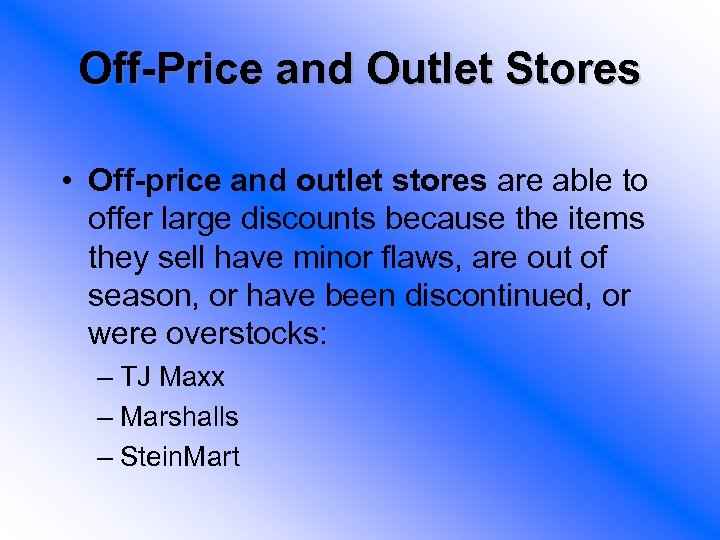 Off-Price and Outlet Stores

• Off-price and outlet stores are able to offer large discounts because the items they sell have minor flaws, are out of season, or have been discontinued, or were overstocks:

– TJ Maxx
– Marshalls
– SteinMart